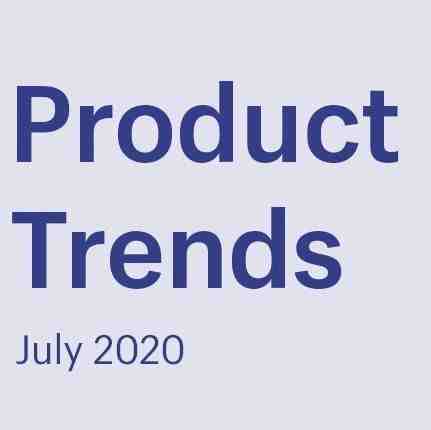 Product Trends

July 2020